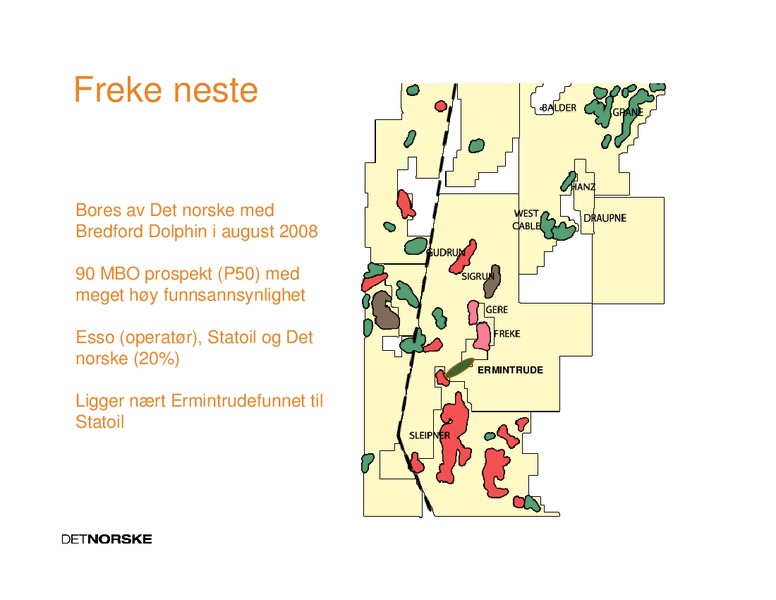 Freke neste

Bores av Det norske med Bredford Dolphin i august 2008

90 MBO prospekt (P50) med meget høy funnsannsynlighet

Esso (operatør), Statoil og Det norske (20%)

Ligger nært Ermintrudefunnet til Statoil

BALDER
GRANE
HANZ
WEST CABLE
DRAUPNE
GUDRUN
SIGRUN
GERE
FREKE
ERMINTRUDE
SLEIPNER

DETNORSKE